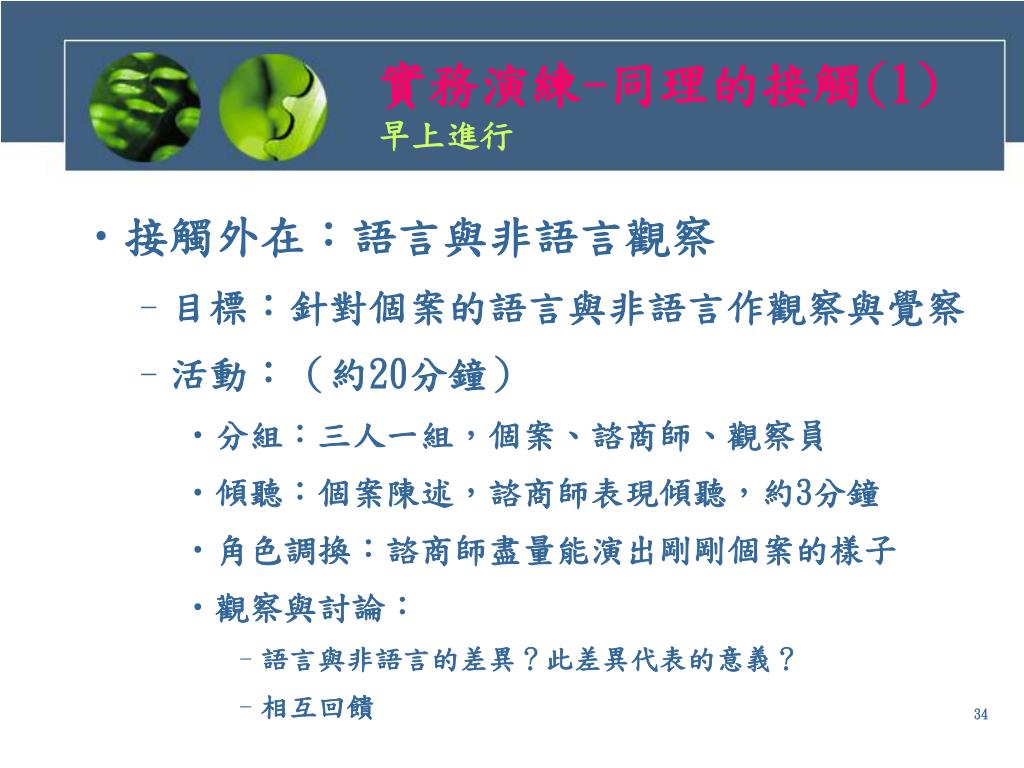 實務演練-同理的接觸(1)
早上進行

• 接觸外在：語言與非語言觀察
– 目標：針對個案的語言與非語言作觀察與覺察
– 活動：（約20分鐘）
• 分組：三人一組，個案、諮商師、觀察員
• 傾聽：個案陳述，諮商師表現傾聽，約3分鐘
• 角色調換：諮商師盡量能演出剛剛個案的樣子
• 觀察與討論：
– 語言與非語言的差異？此差異代表的意義？
– 相互回饋

34